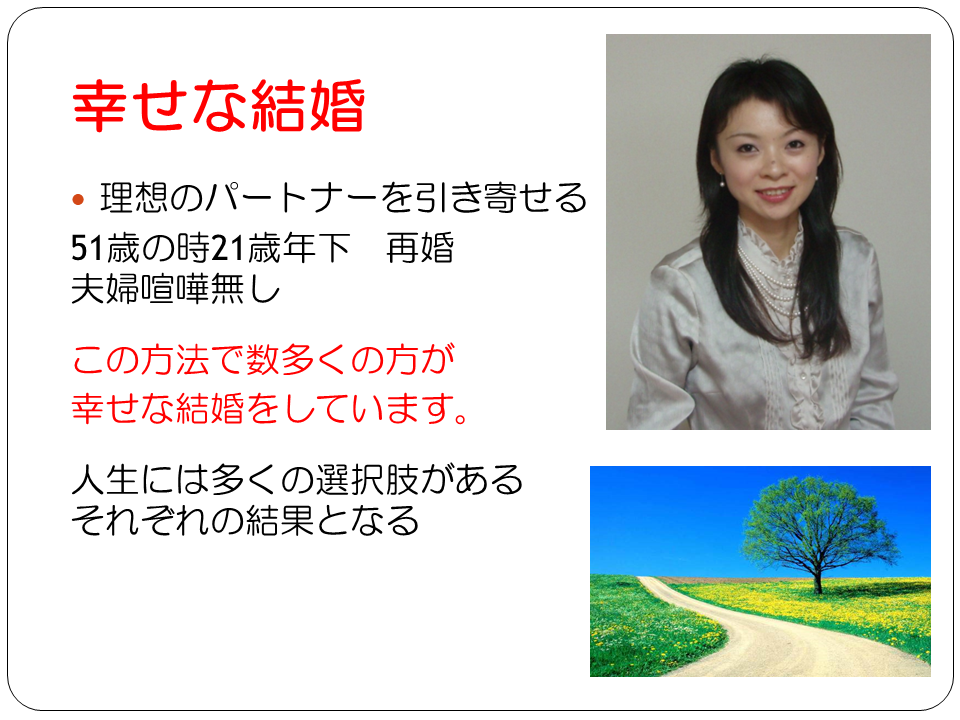 幸せな結婚

• 理想のパートナーを引き寄せる

51歳の時21歳年下　再婚
夫婦喧嘩無し

この方法で数多くの方が
幸せな結婚をしています。

人生には多くの選択肢がある
それぞれの結果となる